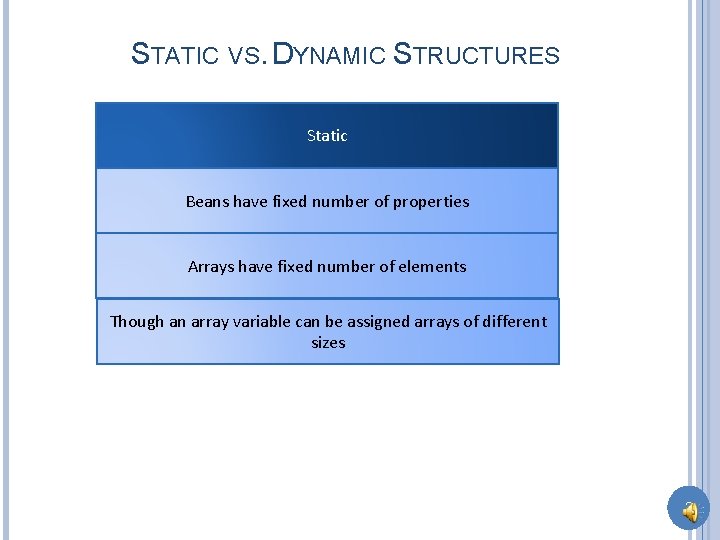 STATIC VS. DYNAMIC STRUCTURES

| Static |
|---|
| Beans have fixed number of properties |
| Arrays have fixed number of elements |
| Though an array variable can be assigned arrays of different sizes |